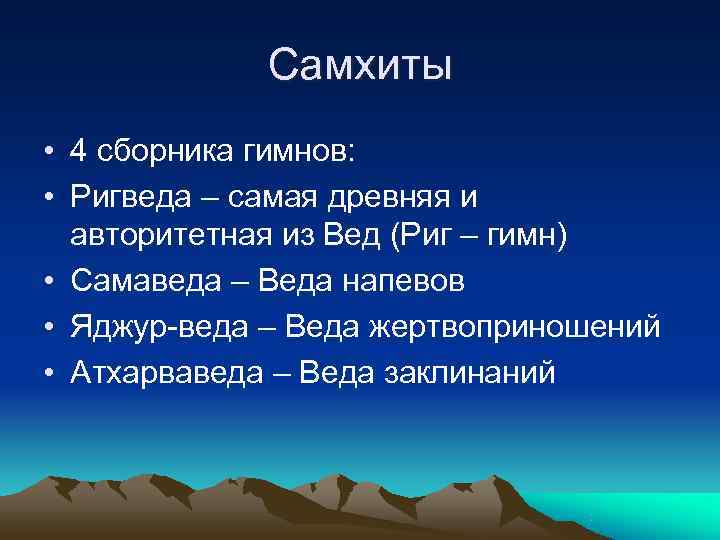 Самхиты

• 4 сборника гимнов:
• Ригведа – самая древняя и авторитетная из Вед (Риг – гимн)
• Самаведа – Веда напевов
• Яджур-веда – Веда жертвоприношений
• Атхарваведа – Веда заклинаний